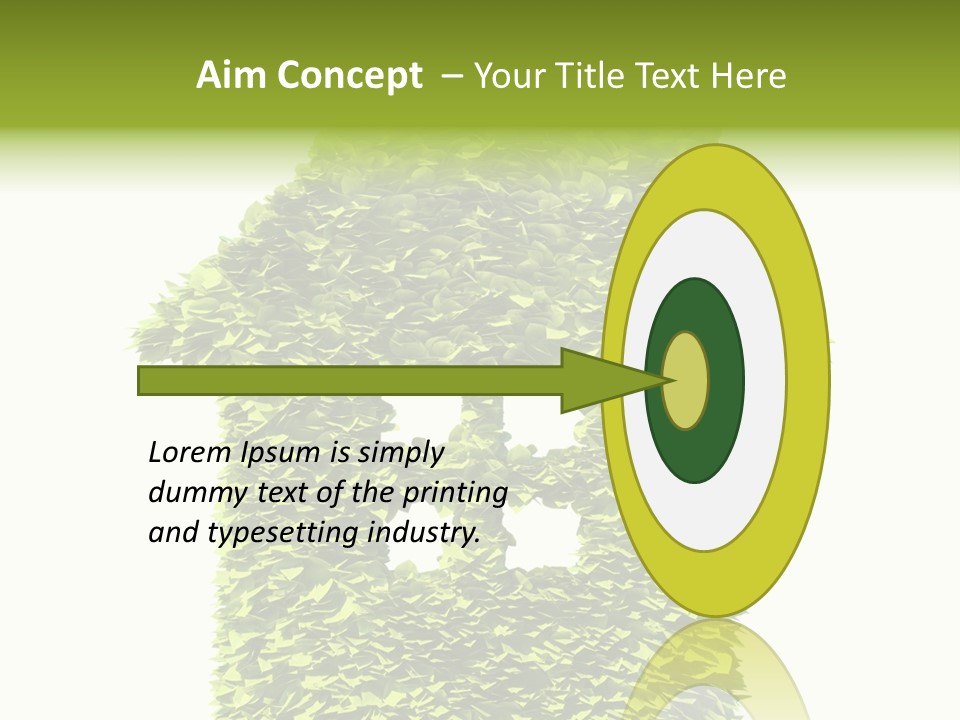 Aim Concept – Your Title Text Here

Lorem Ipsum is simply dummy text of the printing and typesetting industry.